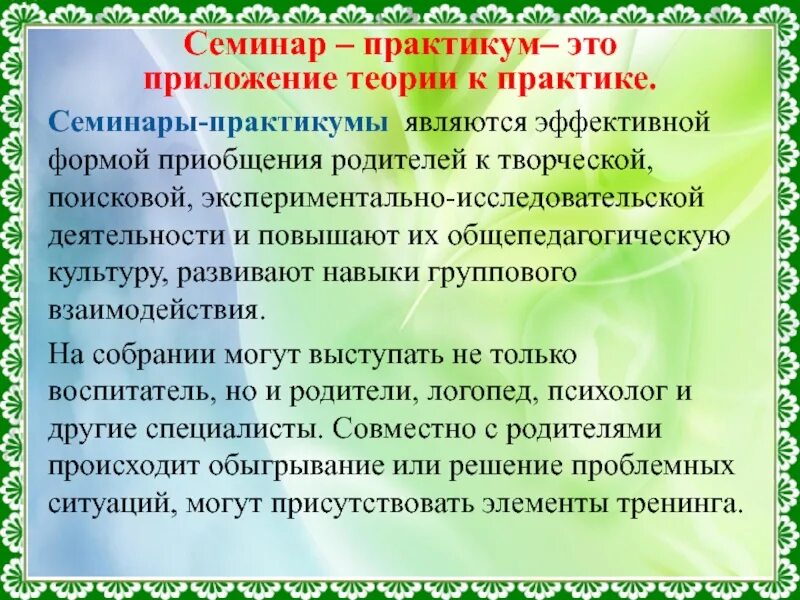 Семинар – практикум– это приложение теории к практике.

Семинары-практикумы являются эффективной формой приобщения родителей к творческой, поисковой, экспериментально-исследовательской деятельности и повышают их общепедагогическую культуру, развивают навыки группового взаимодействия.

На собрании могут выступать не только воспитатель, но и родители, логопед, психолог и другие специалисты. Совместно с родителями происходит обыгрывание или решение проблемных ситуаций, могут присутствовать элементы тренинга.